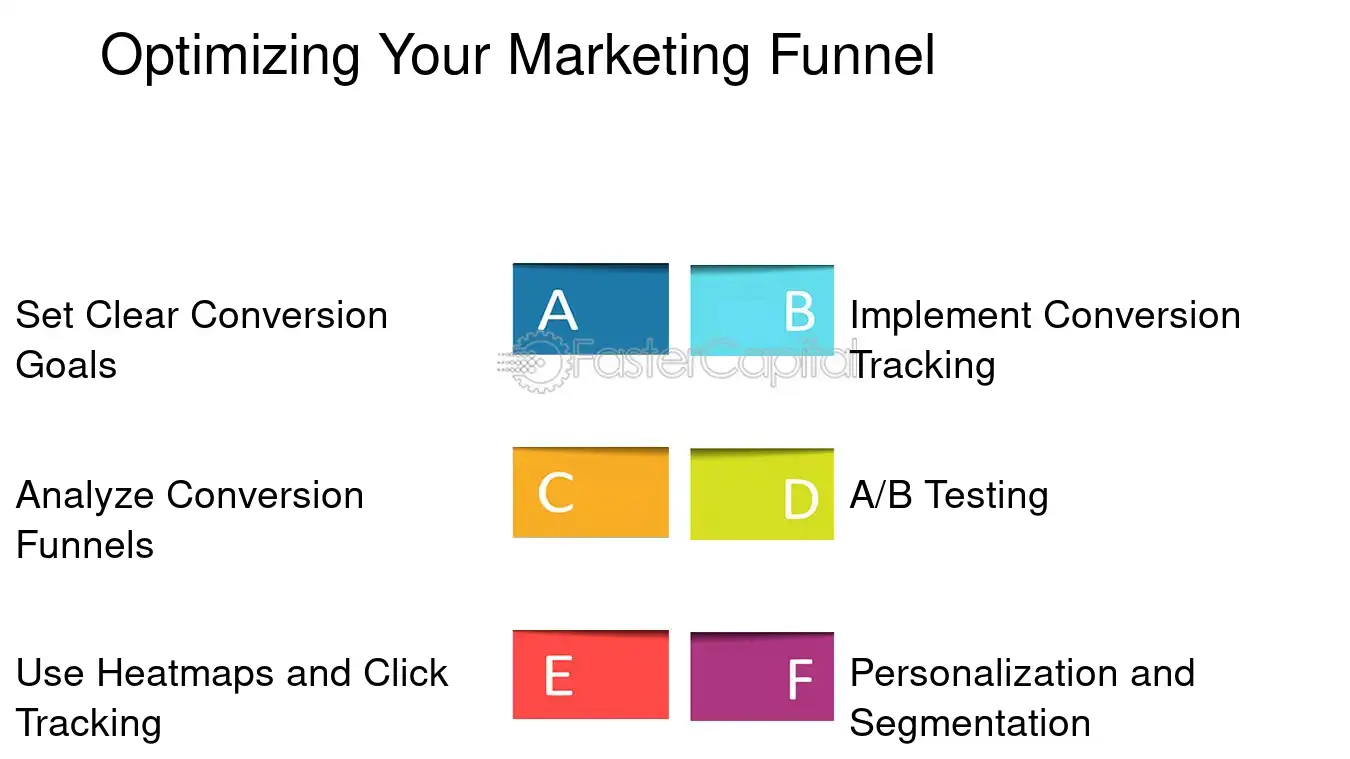 Optimizing Your Marketing Funnel

Set Clear Conversion Goals

A

B

Implement Conversion Tracking

Analyze Conversion Funnels

C

D

A/B Testing

Use Heatmaps and Click Tracking

E

F

Personalization and Segmentation

FasterCapital